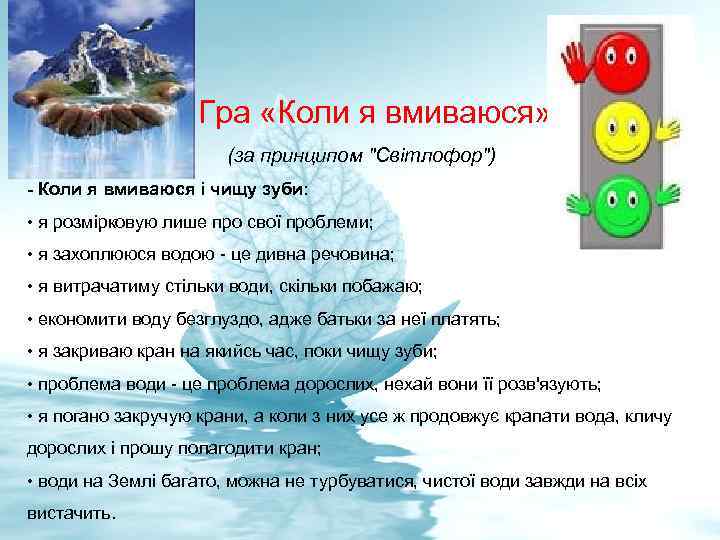 Гра «Коли я вмиваюся»

(за принципом "Світлофор")

- Коли я вмиваюся і чищу зуби:

• я розмірковую лише про свої проблеми;

• я захоплююся водою - це дивна речовина;

• я витрачатиму стільки води, скільки побажаю;

• економити воду безглуздо, адже батьки за неї платять;

• я закриваю кран на якийсь час, поки чищу зуби;

• проблема води - це проблема дорослих, нехай вони її розв'язують;

• я погано закручую крани, а коли з них усе ж продовжує крапати вода, кличу дорослих і прошу полагодити кран;

• води на Землі багато, можна не турбуватися, чистої води завжди на всіх вистачить.